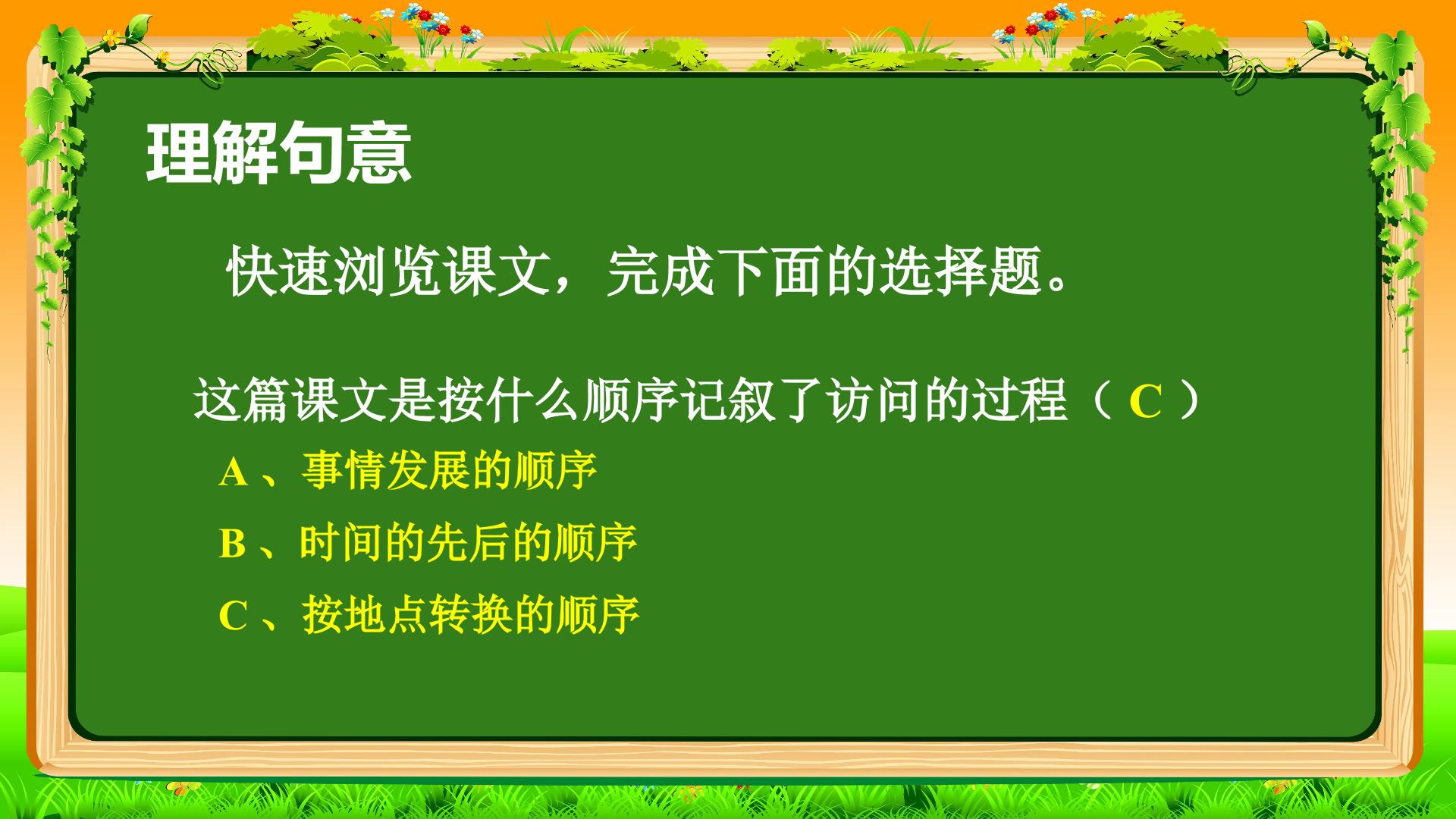 理解句意

快速浏览课文，完成下面的选择题。

这篇课文是按什么顺序记叙了访问的过程（ C ）

A 、事情发展的顺序

B 、时间的先后的顺序

C 、按地点转换的顺序